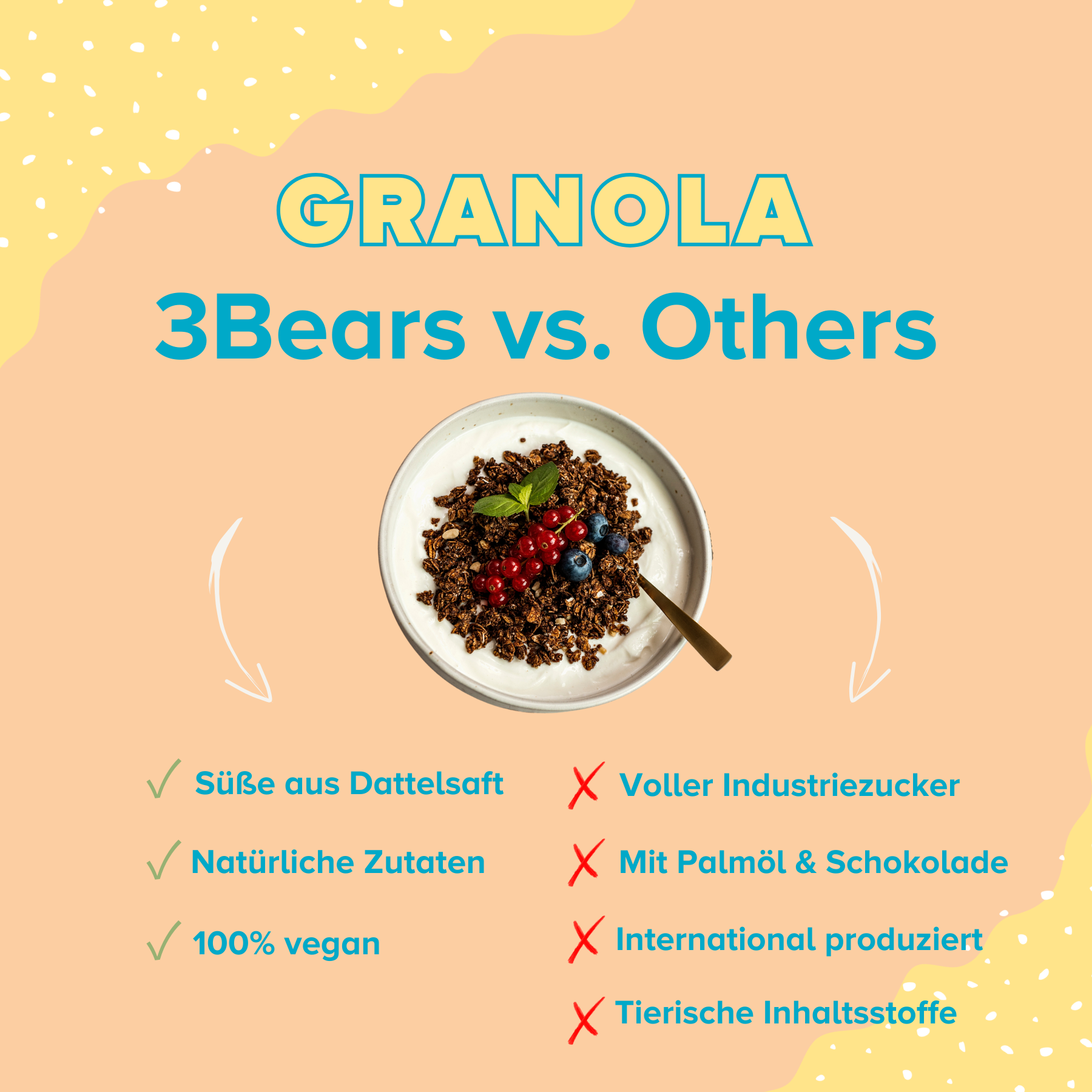 GRANOLA
3Bears vs. Others

✓ Süße aus Dattelsaft

✓ Natürliche Zutaten

✓ 100% vegan

✗ Voller Industriezucker

✗ Mit Palmöl & Schokolade

✗ International produziert

✗ Tierische Inhaltsstoffe